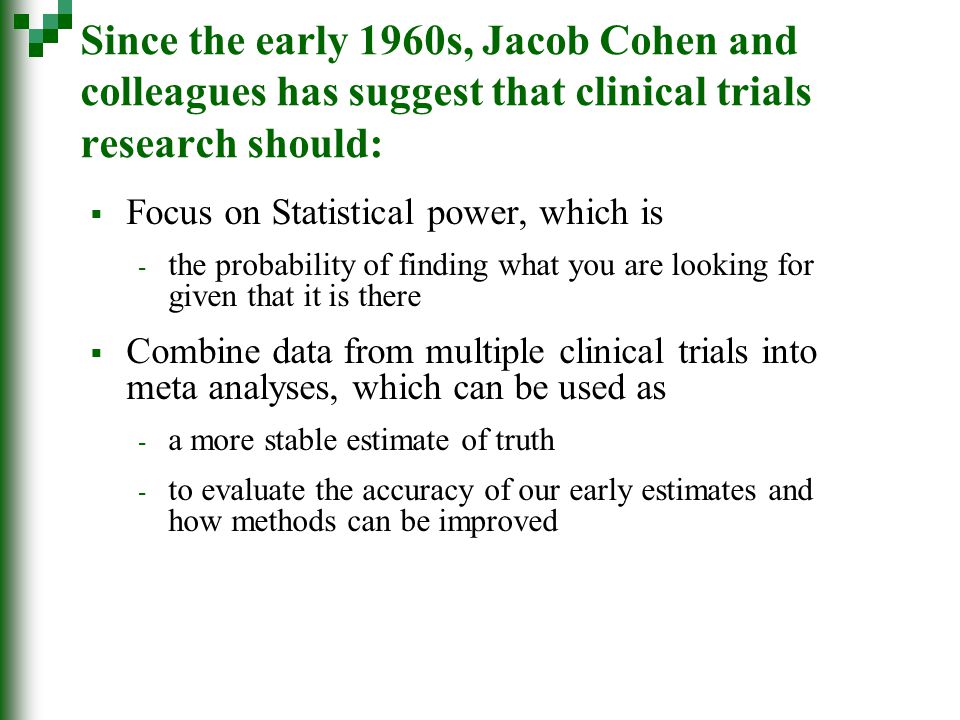 Since the early 1960s, Jacob Cohen and colleagues has suggest that clinical trials research should:

▪ Focus on Statistical power, which is

- the probability of finding what you are looking for given that it is there

▪ Combine data from multiple clinical trials into meta analyses, which can be used as

- a more stable estimate of truth

- to evaluate the accuracy of our early estimates and how methods can be improved